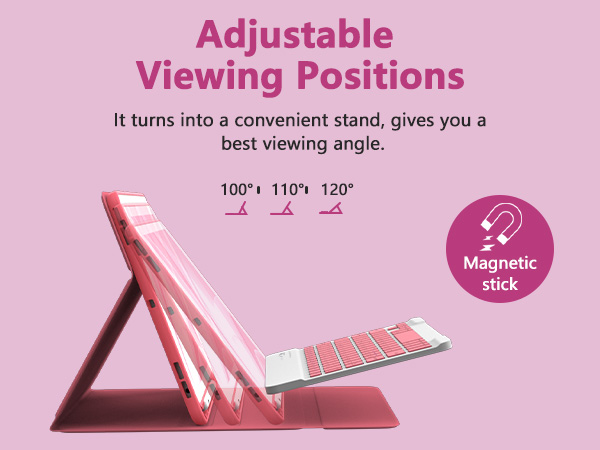 Adjustable Viewing Positions

It turns into a convenient stand, gives you a best viewing angle.

100° 110° 120°

Magnetic stick